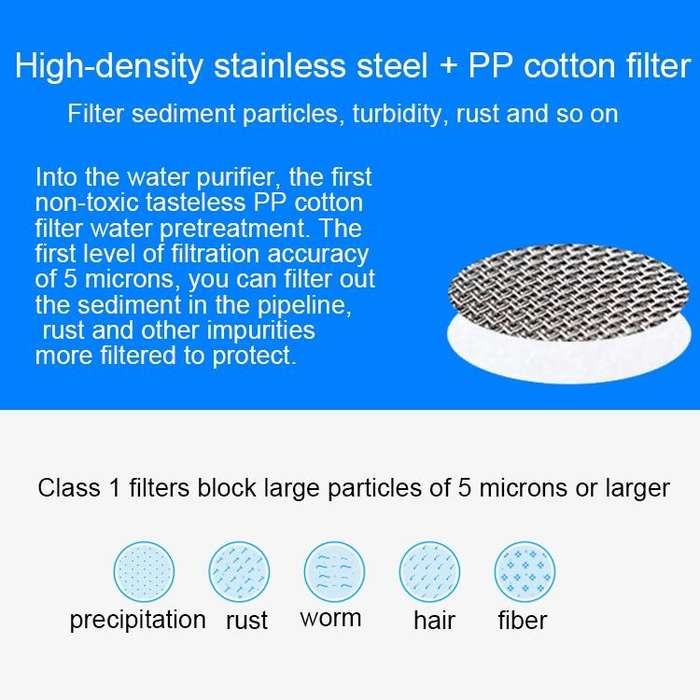 High-density stainless steel + PP cotton filter

Filter sediment particles, turbidity, rust and so on

Into the water purifier, the first non-toxic tasteless PP cotton filter water pretreatment. The first level of filtration accuracy of 5 microns, you can filter out the sediment in the pipeline, rust and other impurities more filtered to protect.

Class 1 filters block large particles of 5 microns or larger

precipitation rust worm hair fiber